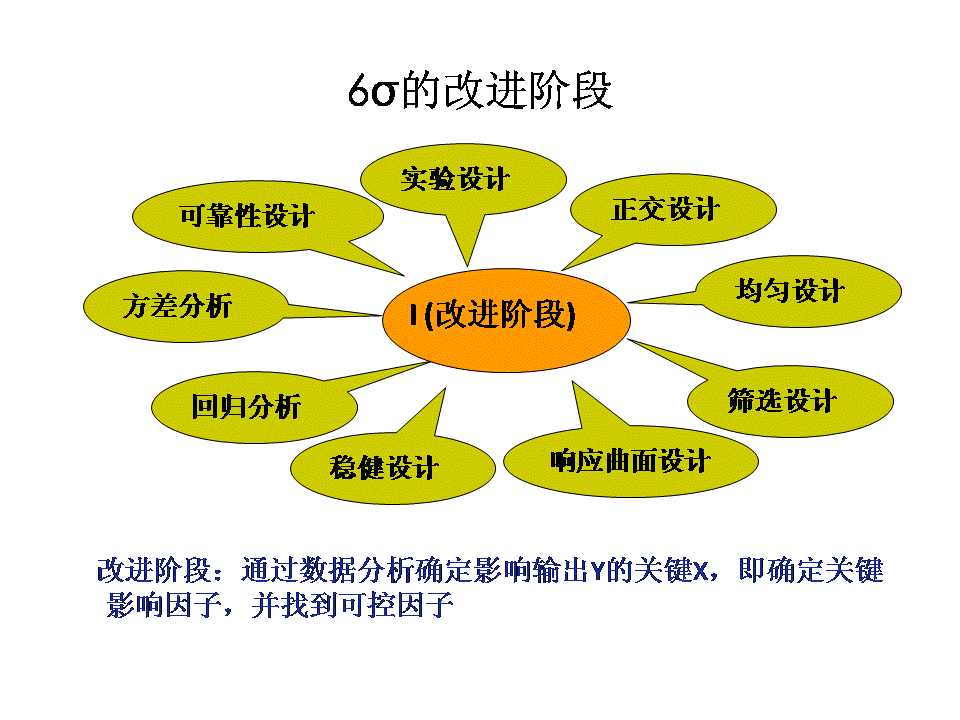 6σ的改进阶段

实验设计

可靠性设计

正交设计

方差分析

I(改进阶段)

均匀设计

回归分析

筛选设计

稳健设计

响应曲面设计

改进阶段：通过数据分析确定影响输出Y的关键X，即确定关键影响因子，并找到可控因子